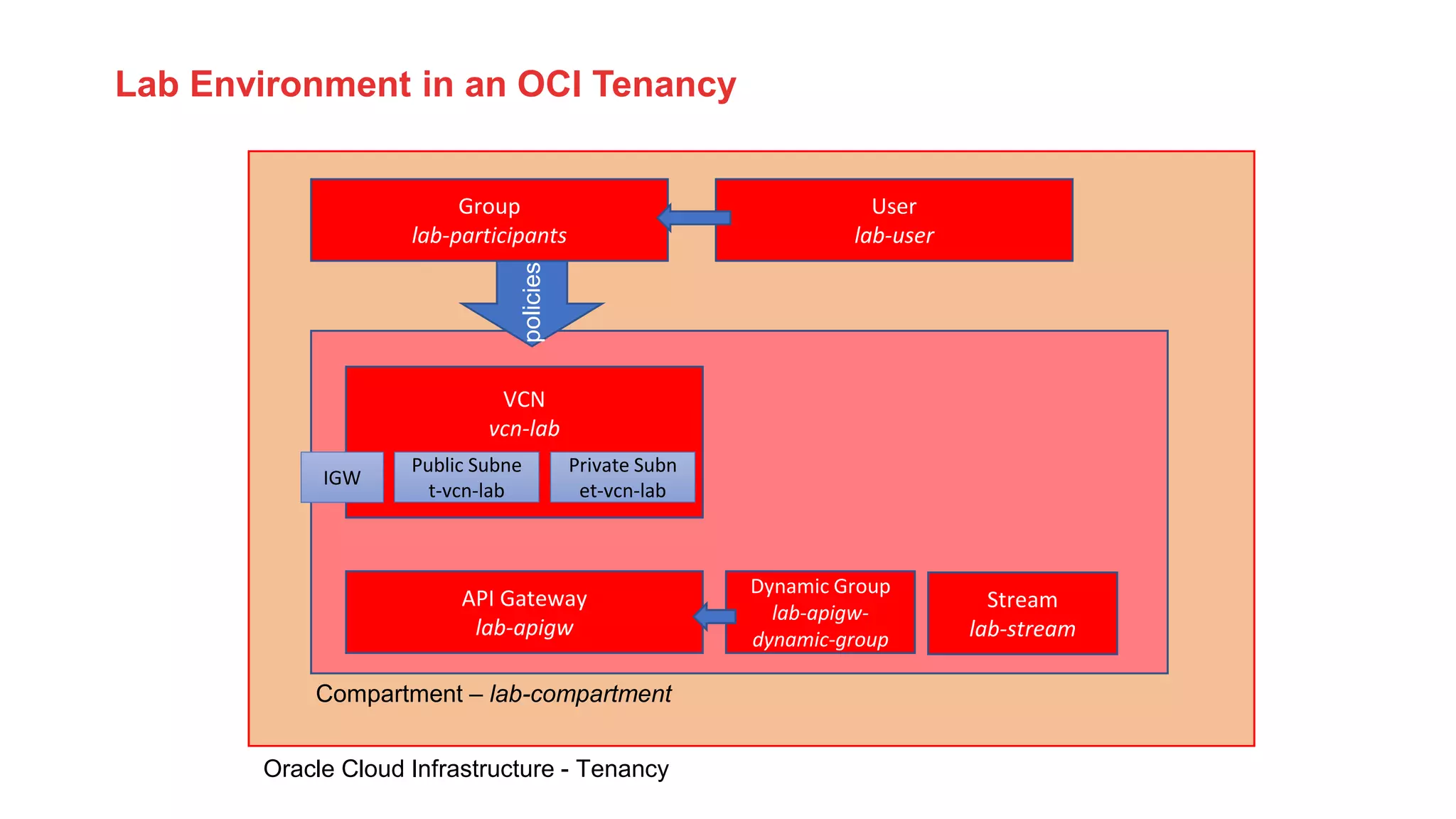 Lab Environment in an OCI Tenancy

Group
lab-participants

User
lab-user

policies

VCN
vcn-lab

IGW

Public Subnet-vcn-lab

Private Subnet-vcn-lab

API Gateway
lab-apigw

Dynamic Group
lab-apigw-dynamic-group

Stream
lab-stream

Compartment – lab-compartment

Oracle Cloud Infrastructure - Tenancy